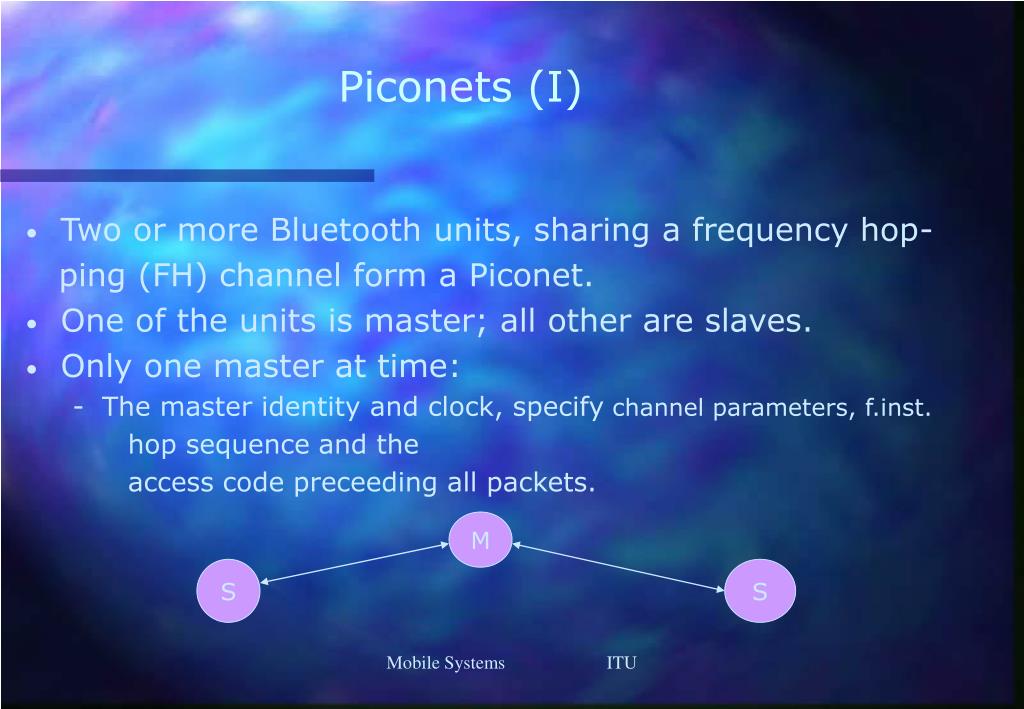 Piconets (I)

• Two or more Bluetooth units, sharing a frequency hopping (FH) channel form a Piconet.
• One of the units is master; all other are slaves.
• Only one master at time:
- The master identity and clock, specify channel parameters, f.inst. hop sequence and the access code preceeding all packets.

M
S
S

Mobile Systems ITU